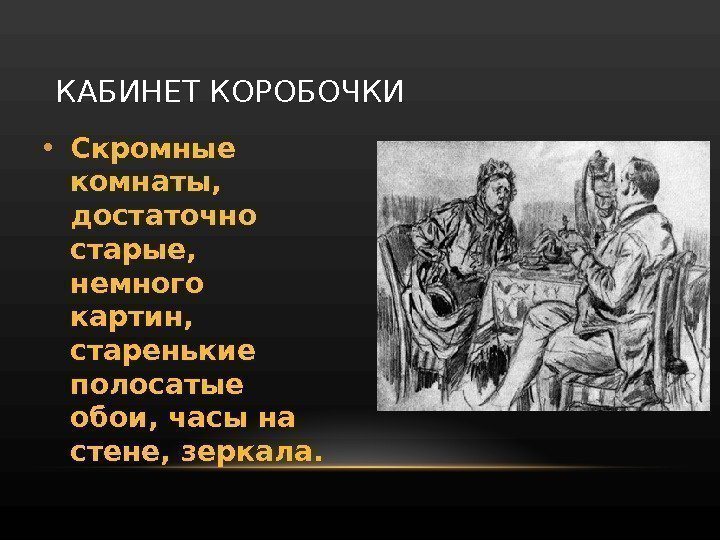 КАБИНЕТ КОРОБОЧКИ

• Скромные комнаты, достаточно старые, немного картин, старенькие полосатые обои, часы на стене, зеркала.